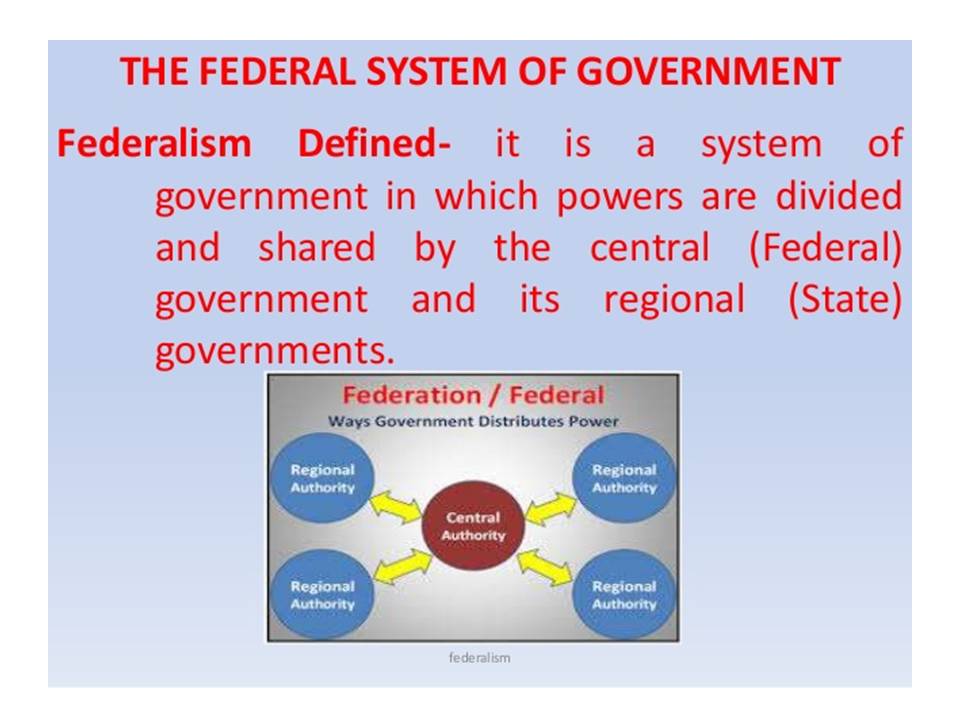 THE FEDERAL SYSTEM OF GOVERNMENT

Federalism Defined- it is a system of government in which powers are divided and shared by the central (Federal) government and its regional (State) governments.

Federation / Federal
Ways Government Distributes Power

Regional Authority

Regional Authority

Central Authority

Regional Authority

Regional Authority

federalism